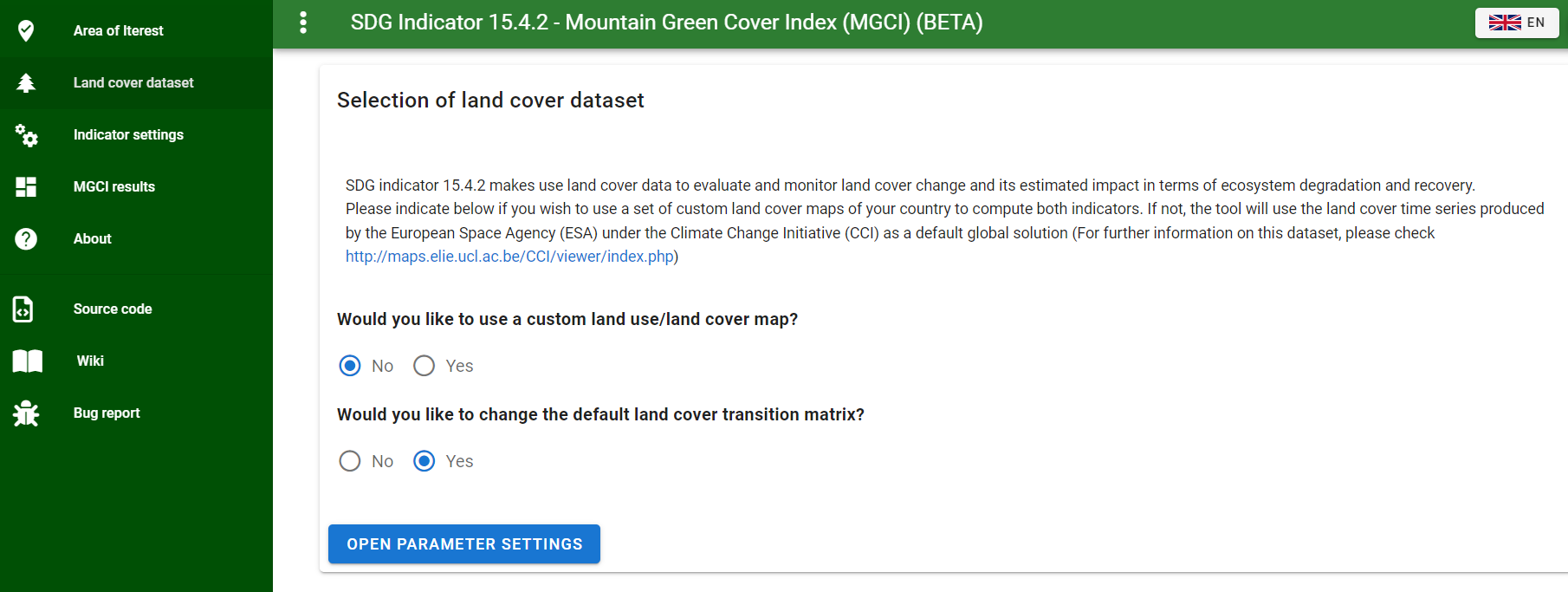 Area of Iterest

Land cover dataset

Indicator settings

MGCI results

About

Source code

Wiki

Bug report

SDG Indicator 15.4.2 - Mountain Green Cover Index (MGCI) (BETA)

EN

Selection of land cover dataset

SDG indicator 15.4.2 makes use land cover data to evaluate and monitor land cover change and its estimated impact in terms of ecosystem degradation and recovery. Please indicate below if you wish to use a set of custom land cover maps of your country to compute both indicators. If not, the tool will use the land cover time series produced by the European Space Agency (ESA) under the Climate Change Initiative (CCI) as a default global solution (For further information on this dataset, please check http://maps.elie.ucl.ac.be/CCI/viewer/index.php)

Would you like to use a custom land use/land cover map?

No Yes

Would you like to change the default land cover transition matrix?

No Yes

OPEN PARAMETER SETTINGS